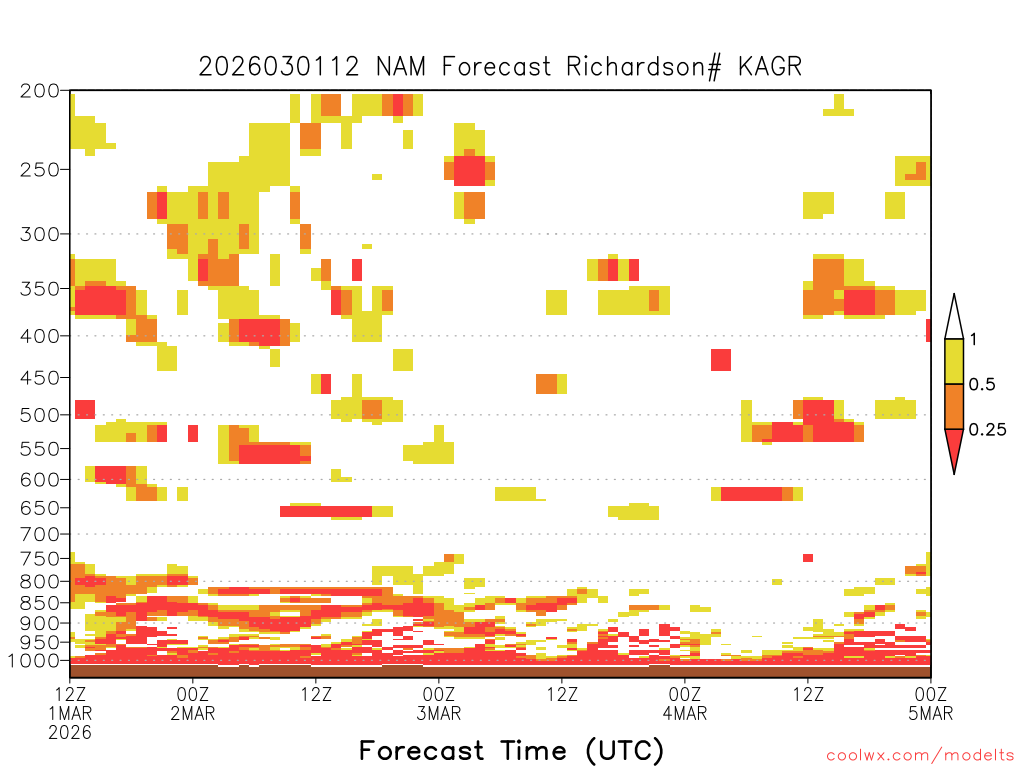 2026030112 NAM Forecast Richardson# KAGR

200
250
300
350
400
450
500
550
600
650
700
750
800
850
900
950
1000

1
0.5
0.25

12Z 1MAR 2026
00Z 2MAR
12Z
00Z 3MAR
12Z
00Z 4MAR
12Z
00Z 5MAR

Forecast Time (UTC)

coolwx.com/modelts